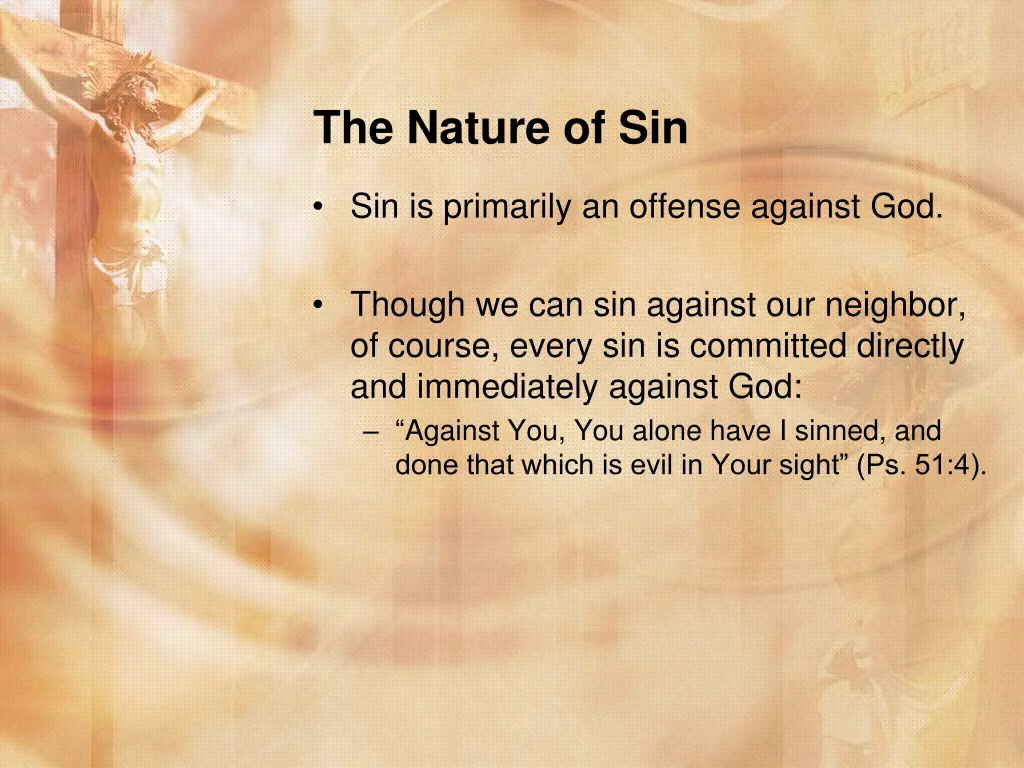 The Nature of Sin

• Sin is primarily an offense against God.

• Though we can sin against our neighbor, of course, every sin is committed directly and immediately against God:
– “Against You, You alone have I sinned, and done that which is evil in Your sight” (Ps. 51:4).